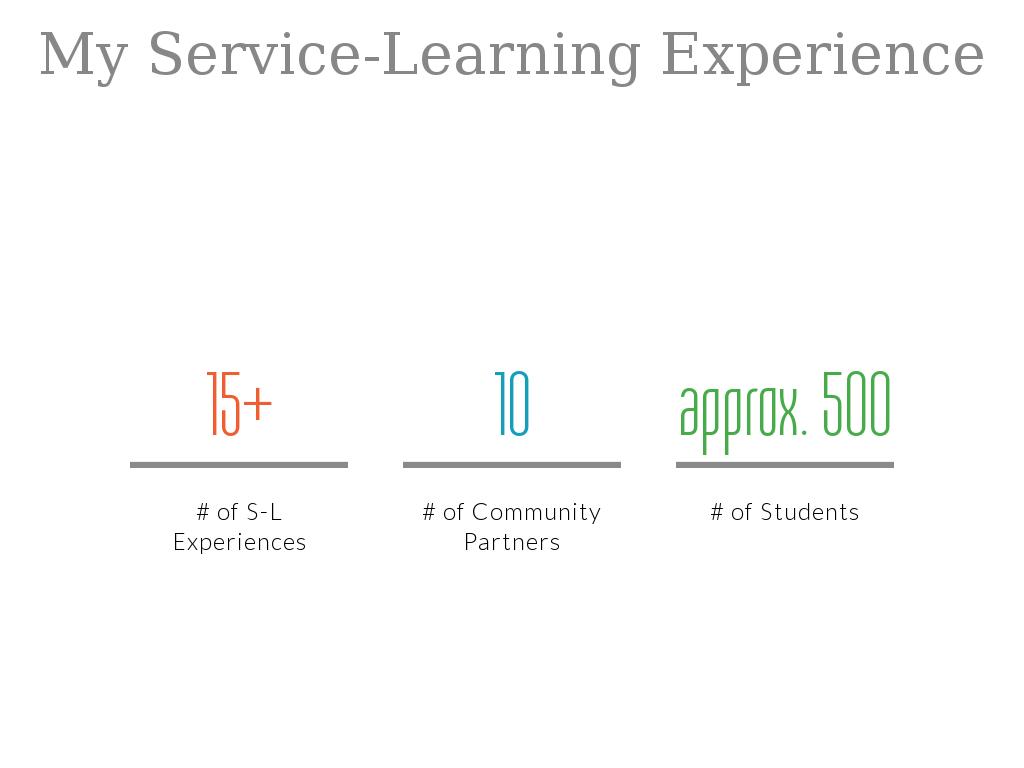 My Service-Learning Experience

15+

# of S-L Experiences

10

# of Community Partners

approx. 500

# of Students